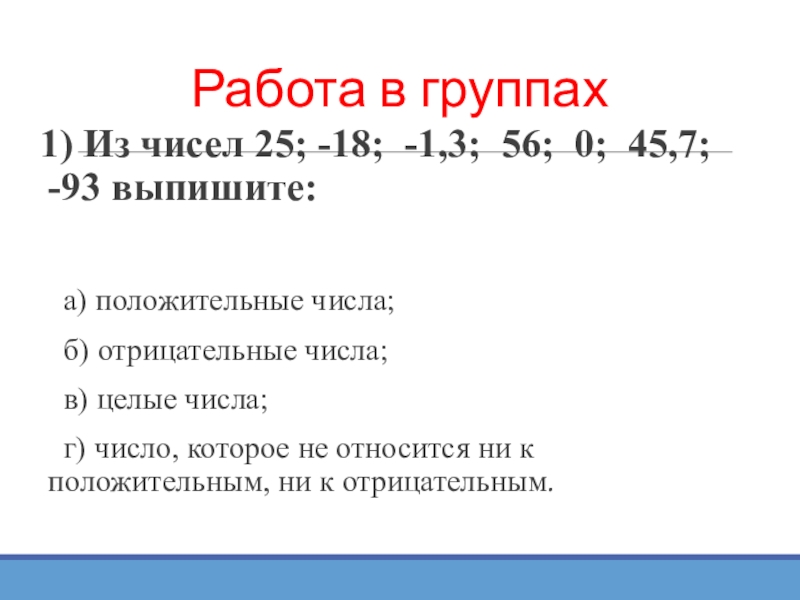 Работа в группах

1) Из чисел 25; -18; -1,3; 56; 0; 45,7; -93 выпишите:

а) положительные числа;

б) отрицательные числа;

в) целые числа;

г) число, которое не относится ни к положительным, ни к отрицательным.